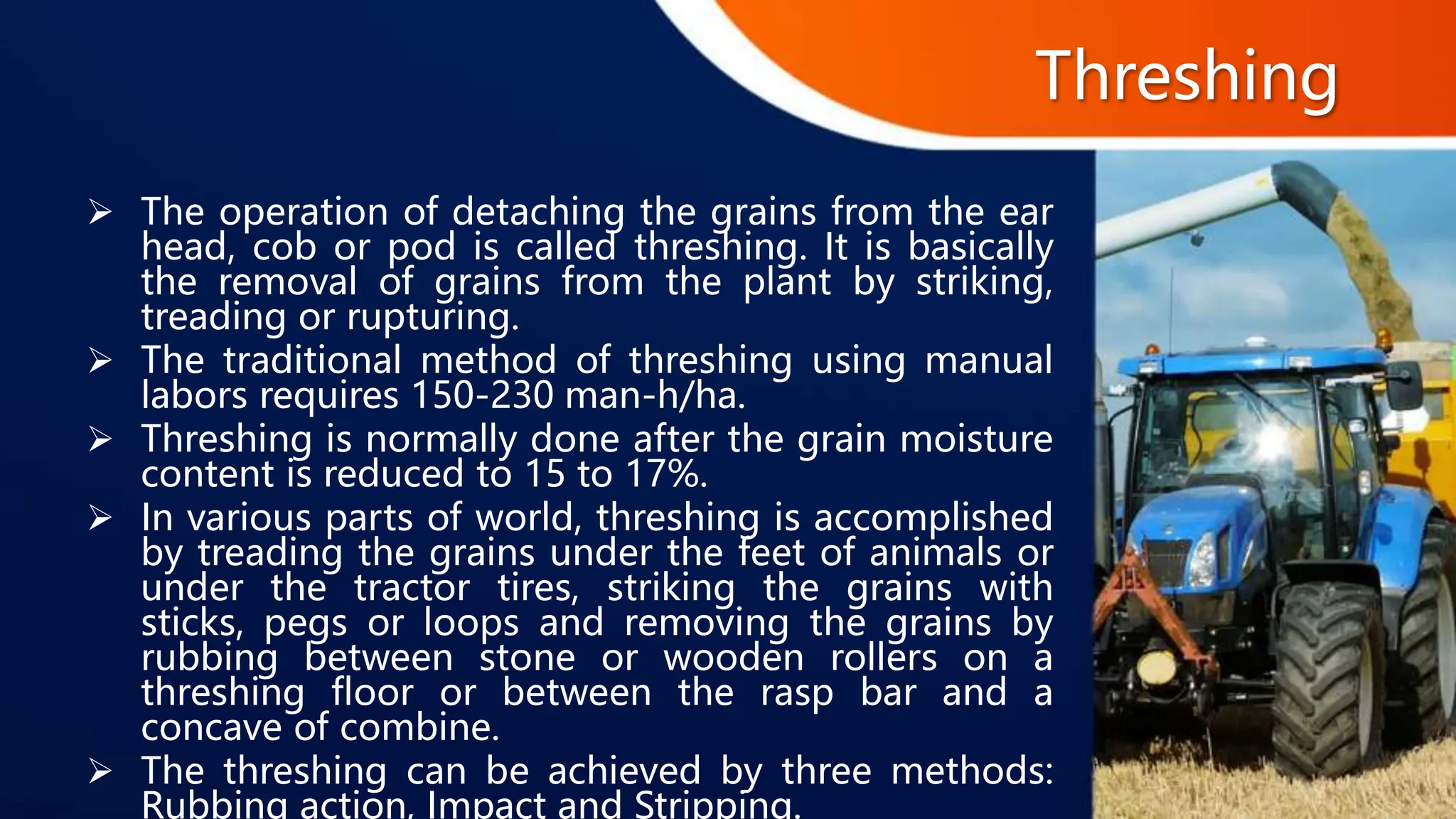 Threshing

➢ The operation of detaching the grains from the ear head, cob or pod is called threshing. It is basically the removal of grains from the plant by striking, treading or rupturing.
➢ The traditional method of threshing using manual labors requires 150-230 man-h/ha.
➢ Threshing is normally done after the grain moisture content is reduced to 15 to 17%.
➢ In various parts of world, threshing is accomplished by treading the grains under the feet of animals or under the tractor tires, striking the grains with sticks, pegs or loops and removing the grains by rubbing between stone or wooden rollers on a threshing floor or between the rasp bar and a concave of combine.
➢ The threshing can be achieved by three methods: Rubbing action, Impact and Stripping.